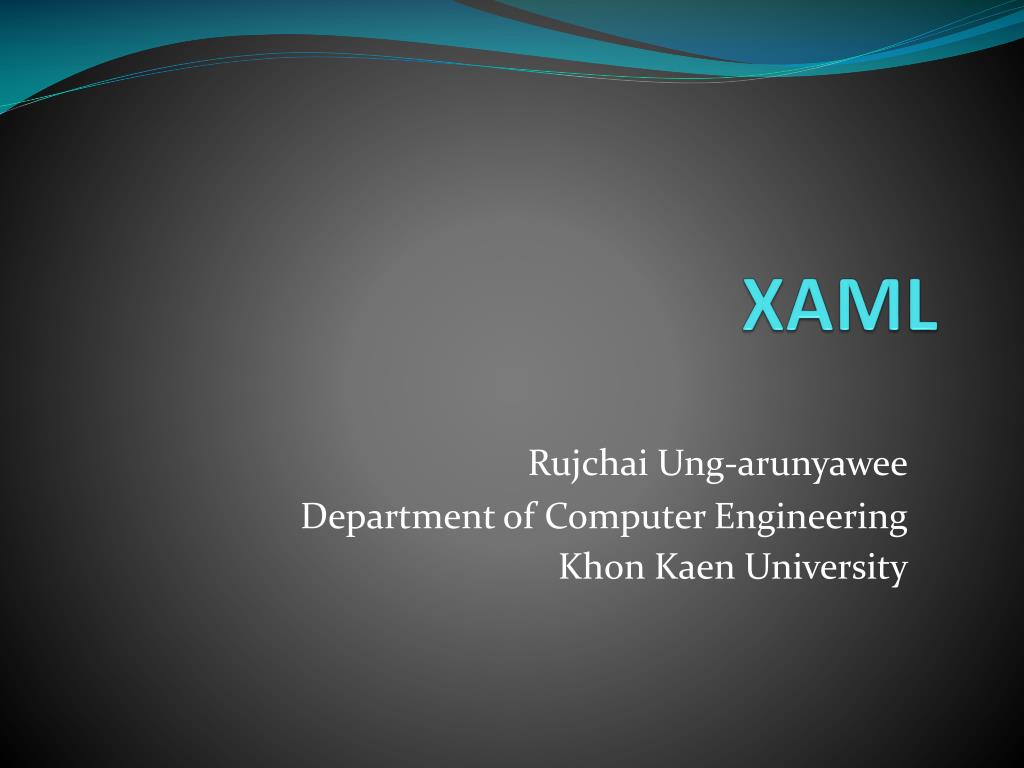 XAML

Rujchai Ung-arunyawee
Department of Computer Engineering
Khon Kaen University